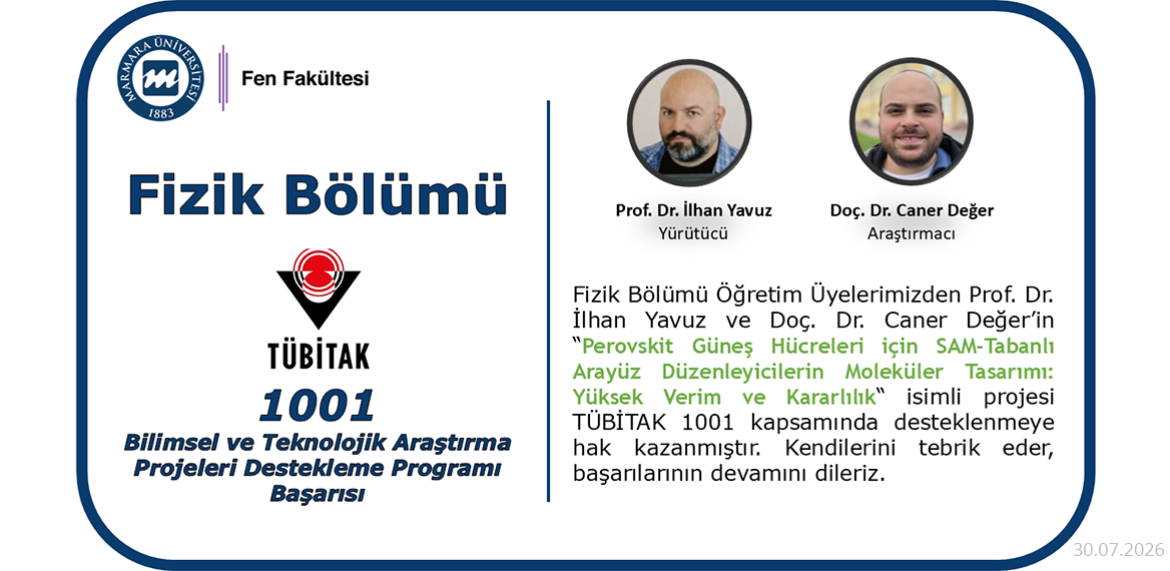 MARMARA ÜNİVERSİTESİ 1883

Fen Fakültesi

Fizik Bölümü

TÜBİTAK

1001

Bilimsel ve Teknolojik Araştırma Projeleri Destekleme Programı Başarısı

Prof. Dr. İlhan Yavuz
Yürütücü

Doç. Dr. Caner Değer
Araştırmacı

Fizik Bölümü Öğretim Üyelerimizden Prof. Dr. İlhan Yavuz ve Doç. Dr. Caner Değer'in "Perovskit Güneş Hücreleri için SAM-Tabanlı Arayüz Düzenleyicilerin Moleküler Tasarımı: Yüksek Verim ve Kararlılık" isimli projesi TÜBİTAK 1001 kapsamında desteklenmeye hak kazanmıştır. Kendilerini tebrik eder, başarılarının devamını dileriz.

30.07.2026